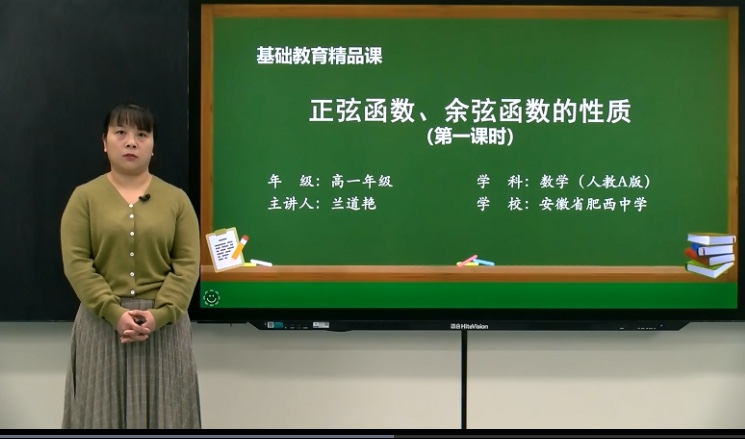 基础教育精品课

正弦函数、余弦函数的性质
(第一课时)

年　级：高一年级
主讲人：兰道艳

学　科：数学（人教A版）
学　校：安徽省肥西中学

鸿合HiteVision